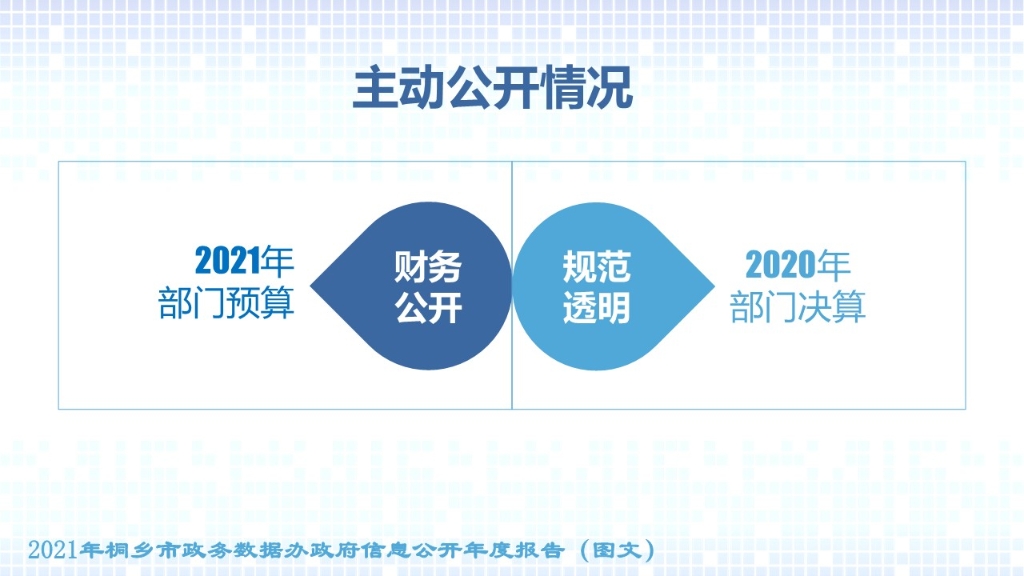 主动公开情况

2021年
部门预算

财务
公开

规范
透明

2020年
部门决算

2021年桐乡市政务数据办政府信息公开年度报告（图文）